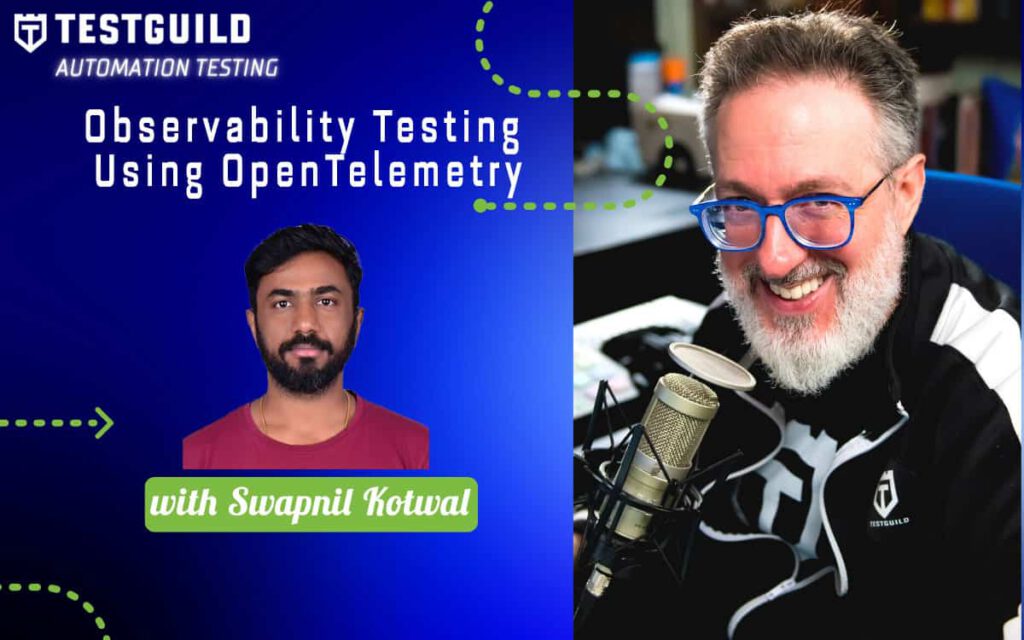 TESTGUILD
AUTOMATION TESTING

Observability Testing Using OpenTelemetry

with Swapnil Kotwal

TESTGUILD